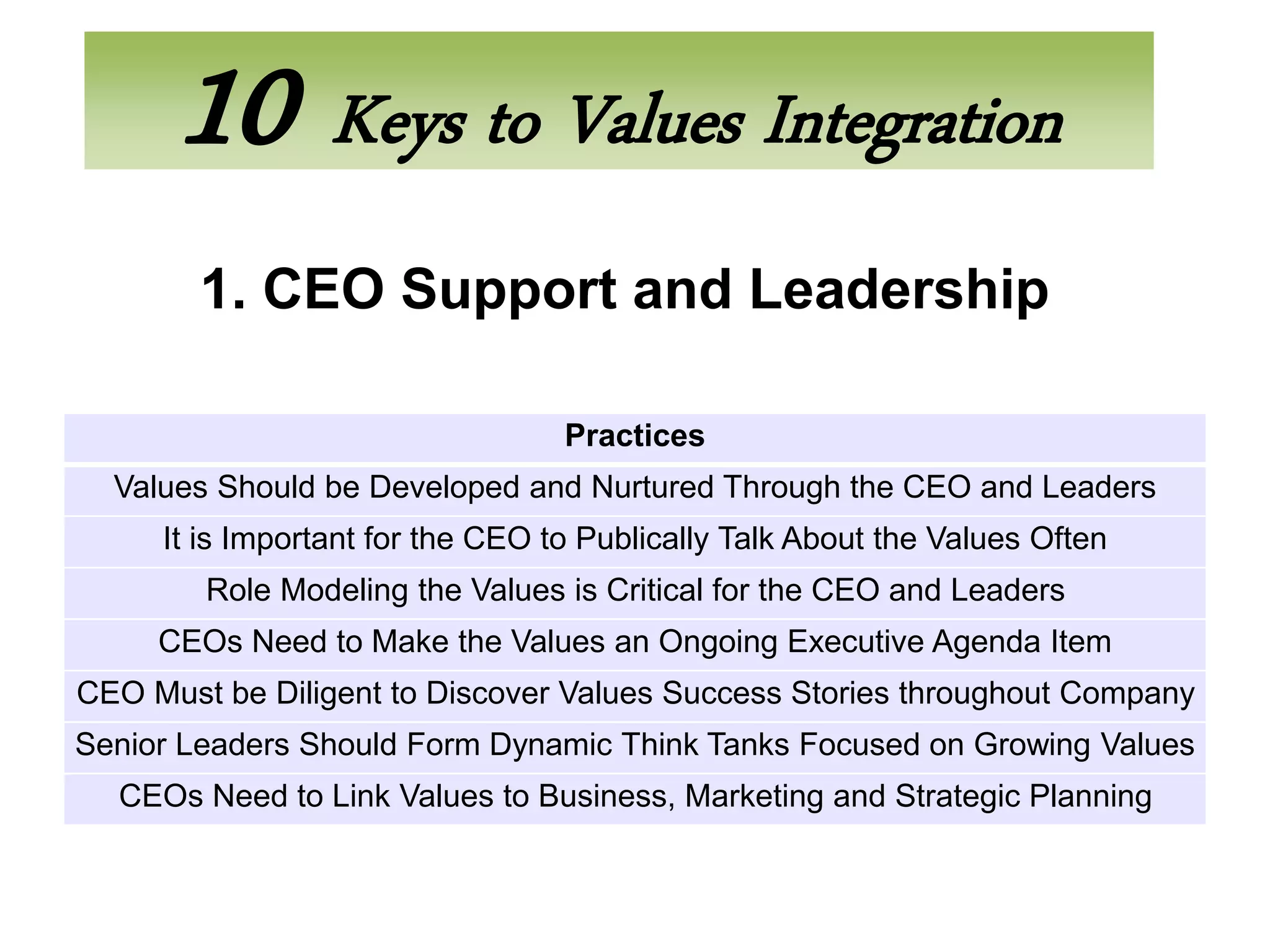 10 Keys to Values Integration

1. CEO Support and Leadership

| Practices |
|---|
| Values Should be Developed and Nurtured Through the CEO and Leaders |
| It is Important for the CEO to Publically Talk About the Values Often |
| Role Modeling the Values is Critical for the CEO and Leaders |
| CEOs Need to Make the Values an Ongoing Executive Agenda Item |
| CEO Must be Diligent to Discover Values Success Stories throughout Company |
| Senior Leaders Should Form Dynamic Think Tanks Focused on Growing Values |
| CEOs Need to Link Values to Business, Marketing and Strategic Planning |